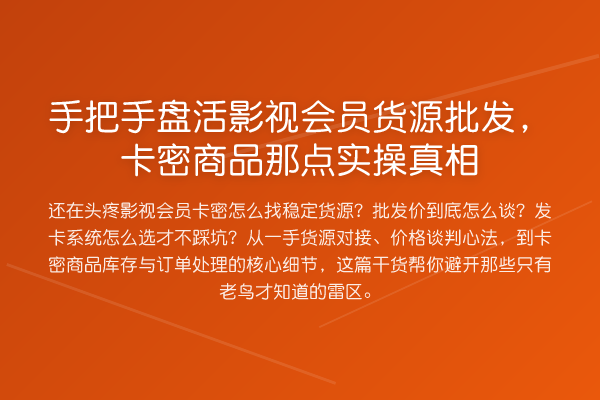 手把手盘活影视会员货源批发，卡密商品那点实操真相

还在头疼影视会员卡密怎么找稳定货源？批发价到底怎么谈？发卡系统怎么选才不踩坑？从一手货源对接、价格谈判心法，到卡密商品库存与订单处理的核心细节，这篇干货帮你避开那些只有老鸟才知道的雷区。